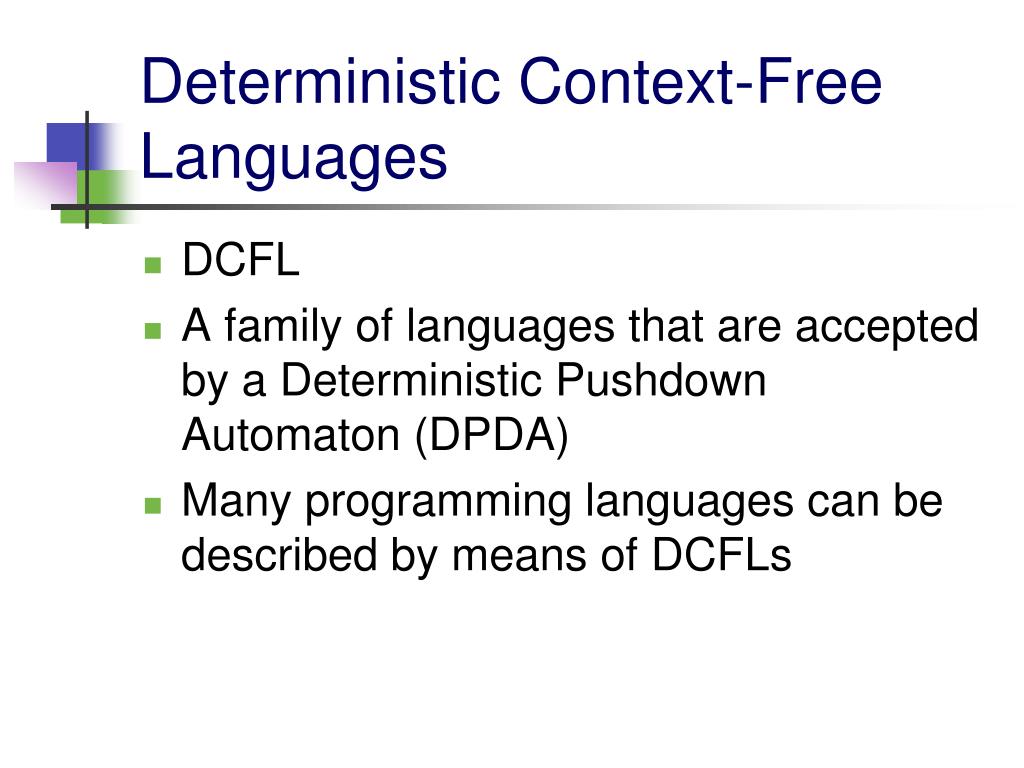 Deterministic Context-Free Languages

- DCFL
- A family of languages that are accepted by a Deterministic Pushdown Automaton (DPDA)
- Many programming languages can be described by means of DCFLs